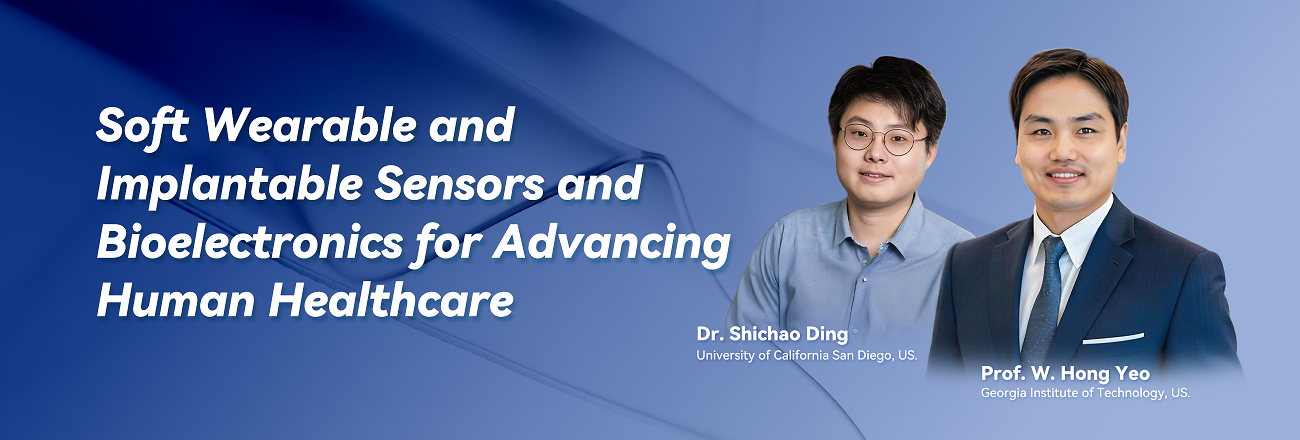 Soft Wearable and Implantable Sensors and Bioelectronics for Advancing Human Healthcare

Dr. Shichao Ding
University of California San Diego, US.

Prof. W. Hong Yeo
Georgia Institute of Technology, US.